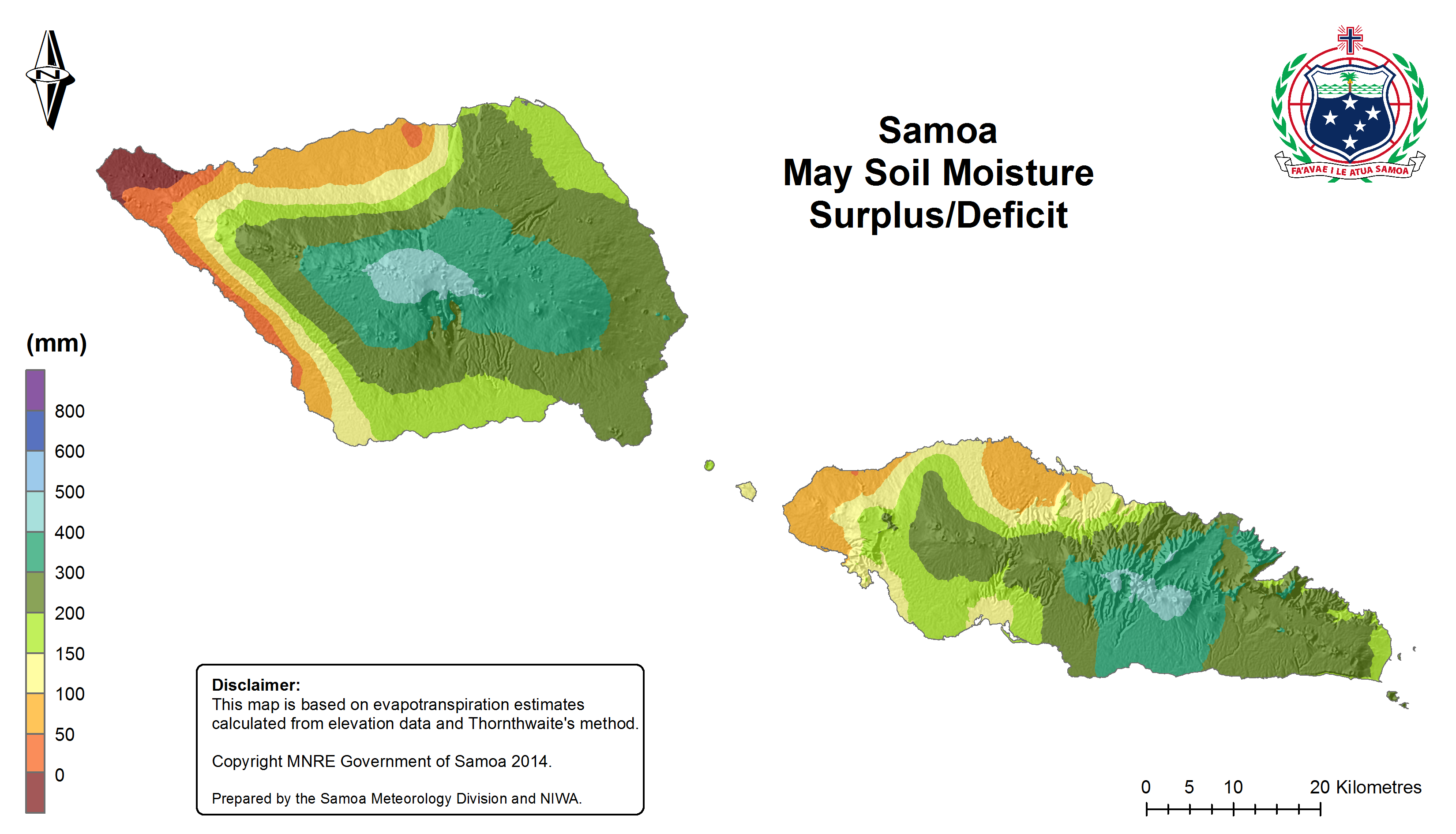 N

Samoa
May Soil Moisture
Surplus/Deficit

FA'AVAE I LE ATUA SAMOA

(mm)

800
600
500
400
300
200
150
100
50
0

Disclaimer:
This map is based on evapotranspiration estimates calculated from elevation data and Thornthwaite's method.

Copyright MNRE Government of Samoa 2014.

Prepared by the Samoa Meteorology Division and NIWA.

0 5 10 20 Kilometres